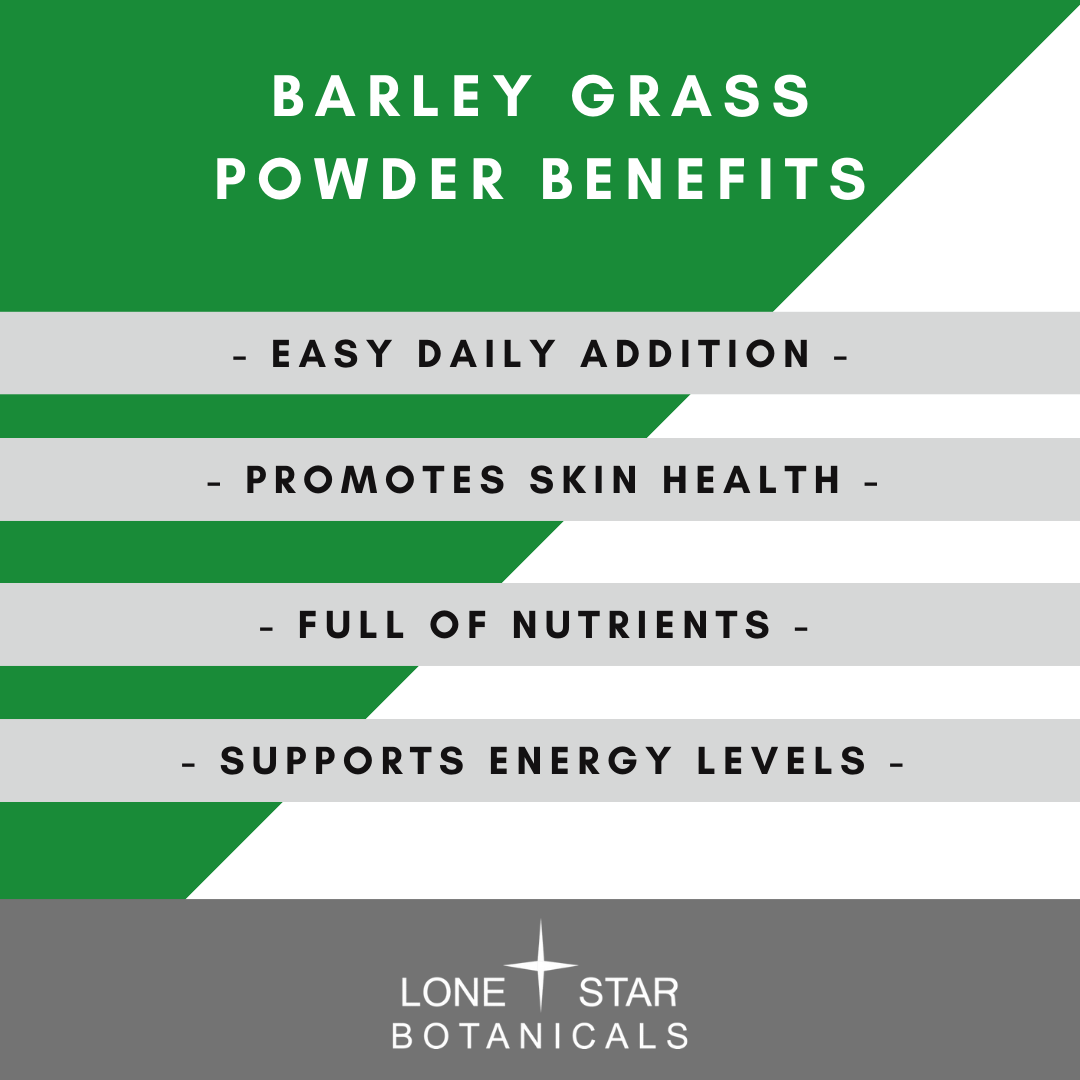 BARLEY GRASS POWDER BENEFITS

- EASY DAILY ADDITION -

- PROMOTES SKIN HEALTH -

- FULL OF NUTRIENTS -

- SUPPORTS ENERGY LEVELS -

LONE STAR
BOTANICALS